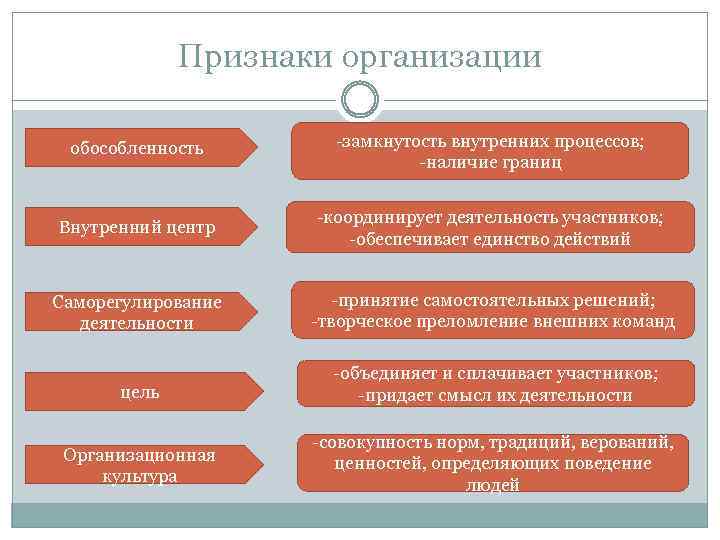 Признаки организации

обособленность

-замкнутость внутренних процессов;
-наличие границ

Внутренний центр

-координирует деятельность участников;
-обеспечивает единство действий

Саморегулирование деятельности

-принятие самостоятельных решений;
-творческое преломление внешних команд

цель

-объединяет и сплачивает участников;
-придает смысл их деятельности

Организационная культура

-совокупность норм, традиций, верований, ценностей, определяющих поведение людей